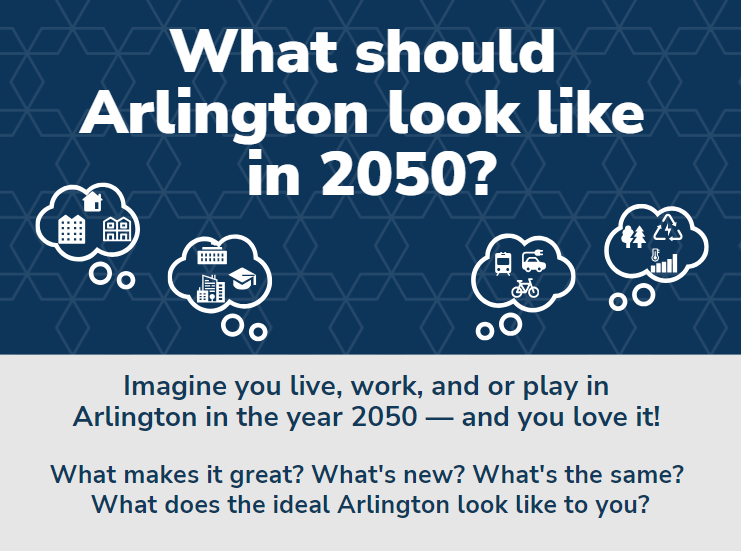 What should Arlington look like in 2050?

Imagine you live, work, and or play in Arlington in the year 2050 — and you love it!

What makes it great? What's new? What's the same? What does the ideal Arlington look like to you?